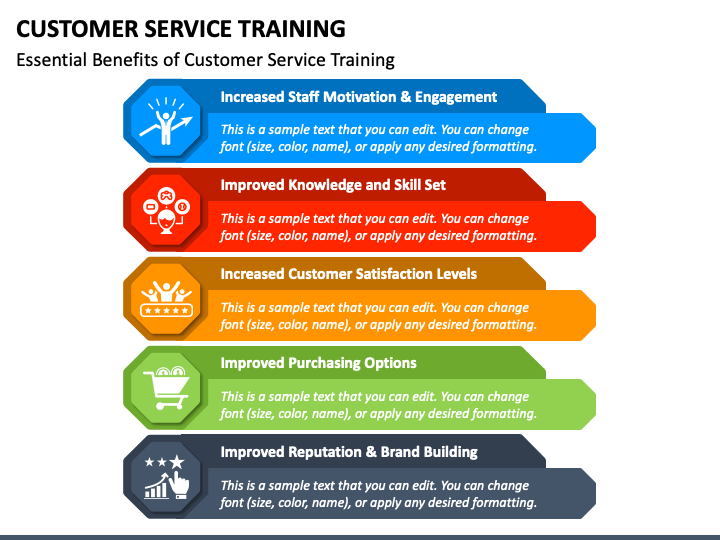 CUSTOMER SERVICE TRAINING

Essential Benefits of Customer Service Training

Increased Staff Motivation & Engagement

This is a sample text that you can edit. You can change font (size, color, name), or apply any desired formatting.

Improved Knowledge and Skill Set

This is a sample text that you can edit. You can change font (size, color, name), or apply any desired formatting.

Increased Customer Satisfaction Levels

This is a sample text that you can edit. You can change font (size, color, name), or apply any desired formatting.

Improved Purchasing Options

This is a sample text that you can edit. You can change font (size, color, name), or apply any desired formatting.

Improved Reputation & Brand Building

This is a sample text that you can edit. You can change font (size, color, name), or apply any desired formatting.